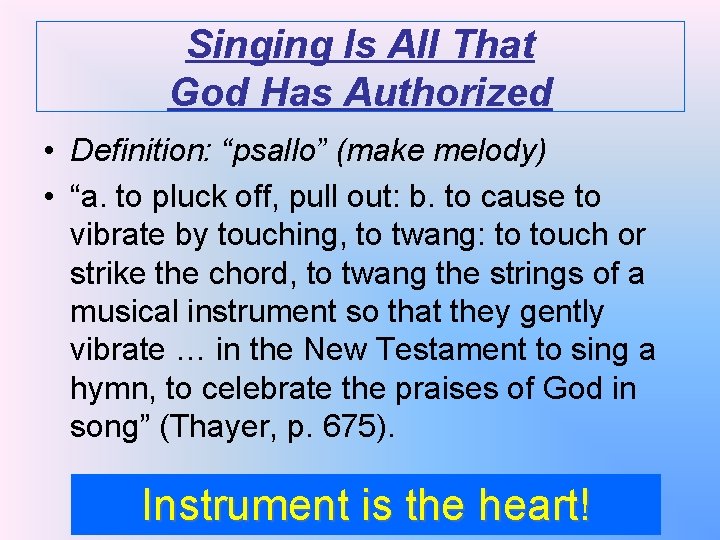 Singing Is All That God Has Authorized

• Definition: “psallo” (make melody)

• “a. to pluck off, pull out: b. to cause to vibrate by touching, to twang: to touch or strike the chord, to twang the strings of a musical instrument so that they gently vibrate … in the New Testament to sing a hymn, to celebrate the praises of God in song” (Thayer, p. 675).

Instrument is the heart!